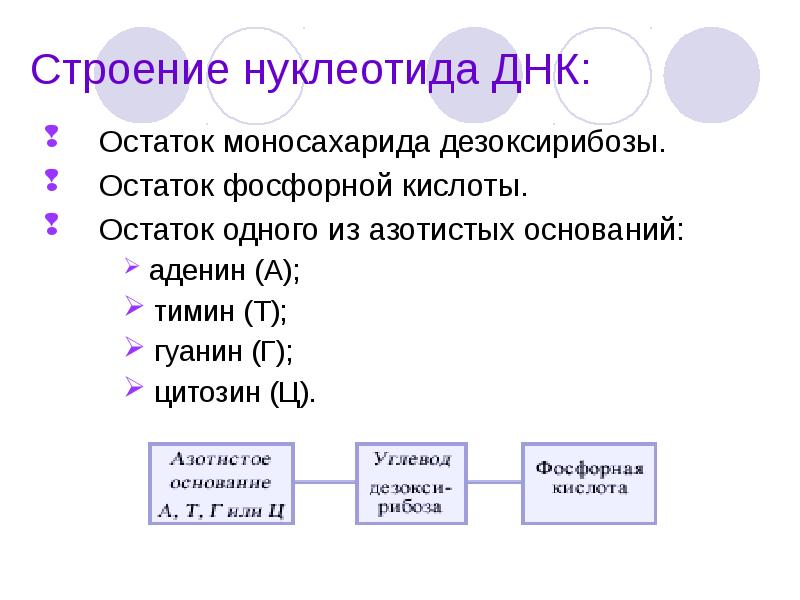 Строение нуклеотида ДНК:

Остаток моносахарида дезоксирибозы.

Остаток фосфорной кислоты.

Остаток одного из азотистых оснований:

аденин (А);

тимин (Т);

гуанин (Г);

цитозин (Ц).

Азотистое основание А, Т, Г или Ц

Углевод дезоксирибоза

Фосфорная кислота